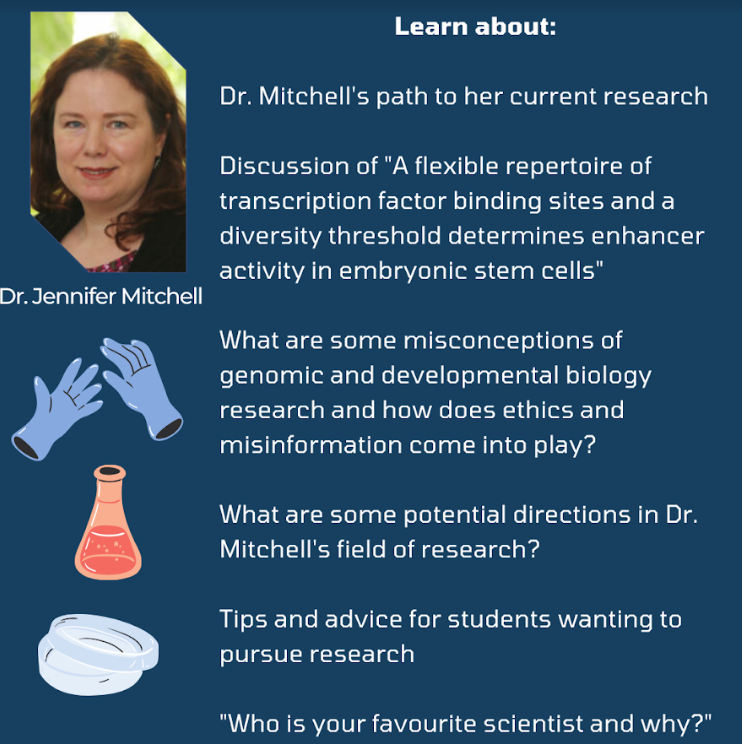 Dr. Jennifer Mitchell

Learn about:

Dr. Mitchell's path to her current research

Discussion of "A flexible repertoire of transcription factor binding sites and a diversity threshold determines enhancer activity in embryonic stem cells"

What are some misconceptions of genomic and developmental biology research and how does ethics and misinformation come into play?

What are some potential directions in Dr. Mitchell's field of research?

Tips and advice for students wanting to pursue research

"Who is your favourite scientist and why?"